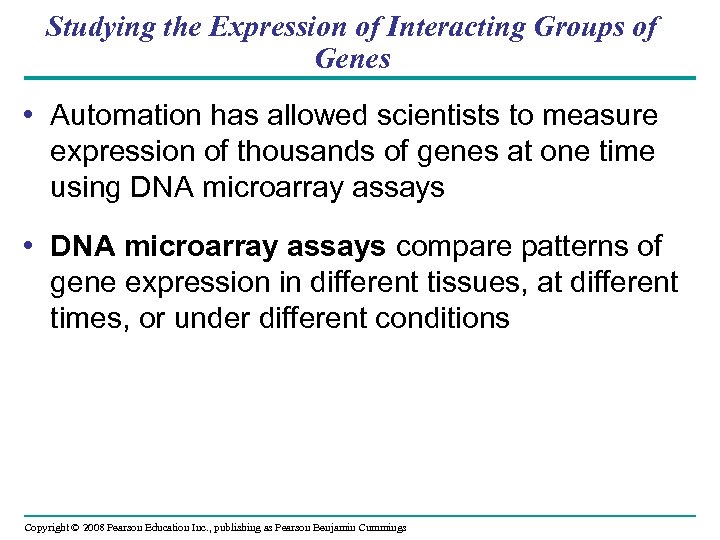 Studying the Expression of Interacting Groups of Genes

• Automation has allowed scientists to measure expression of thousands of genes at one time using DNA microarray assays

• DNA microarray assays compare patterns of gene expression in different tissues, at different times, or under different conditions

Copyright © 2008 Pearson Education Inc., publishing as Pearson Benjamin Cummings